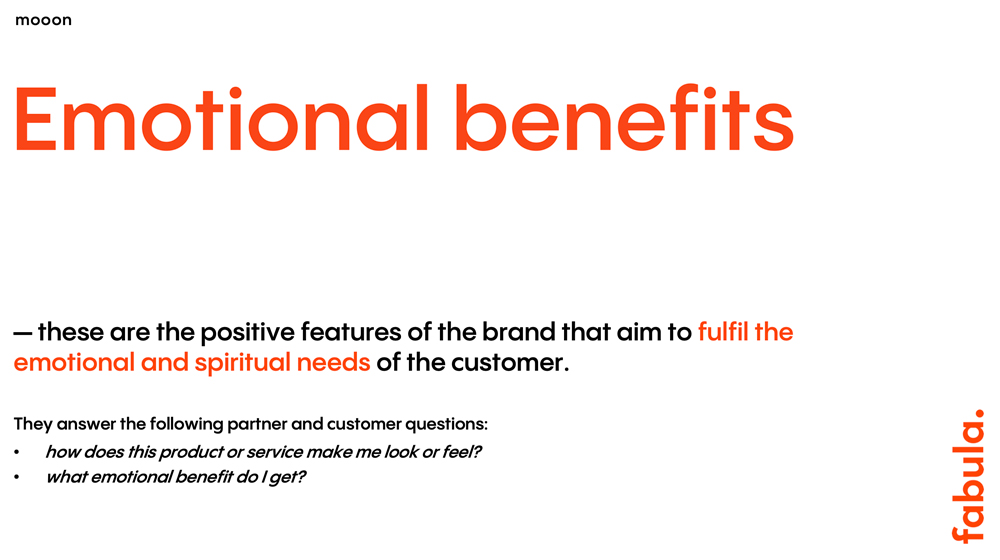 mooon

Emotional benefits

— these are the positive features of the brand that aim to fulfil the emotional and spiritual needs of the customer.

They answer the following partner and customer questions:
• how does this product or service make me look or feel?
• what emotional benefit do I get?

fabula.